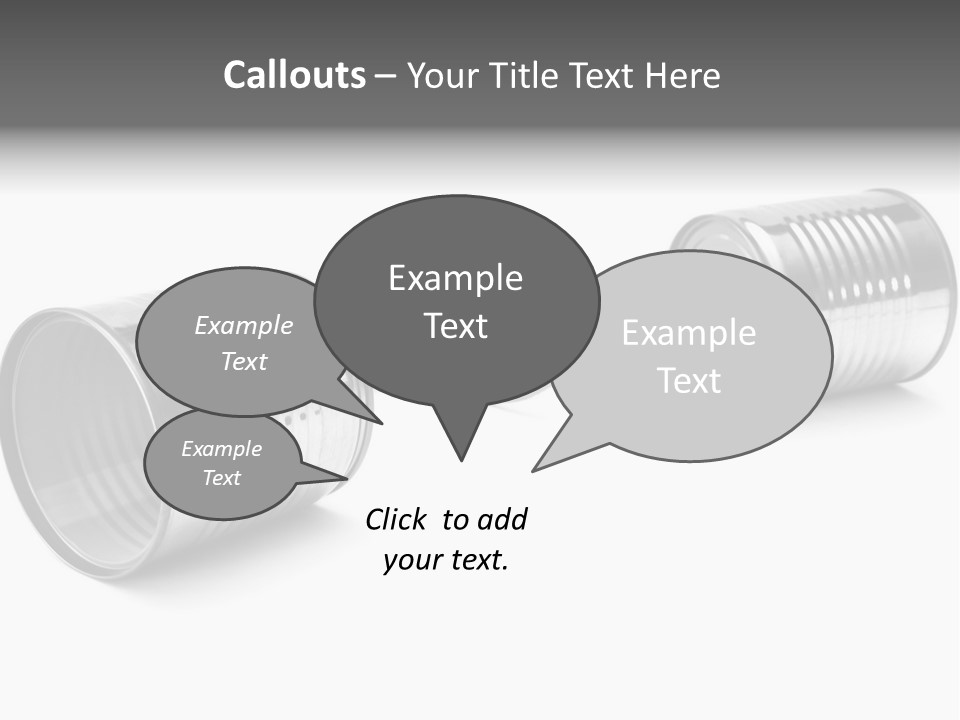 Callouts – Your Title Text Here

Example Text

Example Text

Example Text

Example Text

Click to add your text.